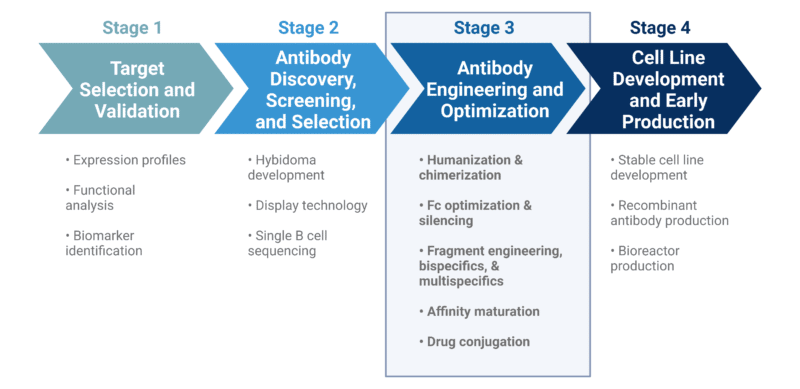 Stage 1

Target Selection and Validation

• Expression profiles

• Functional analysis

• Biomarker identification

Stage 2

Antibody Discovery, Screening, and Selection

• Hybidoma development

• Display technology

• Single B cell sequencing

Stage 3

Antibody Engineering and Optimization

• Humanization & chimerization

• Fc optimization & silencing

• Fragment engineering, bispecifics, & multispecifics

• Affinity maturation

• Drug conjugation

Stage 4

Cell Line Development and Early Production

• Stable cell line development

• Recombinant antibody production

• Bioreactor production